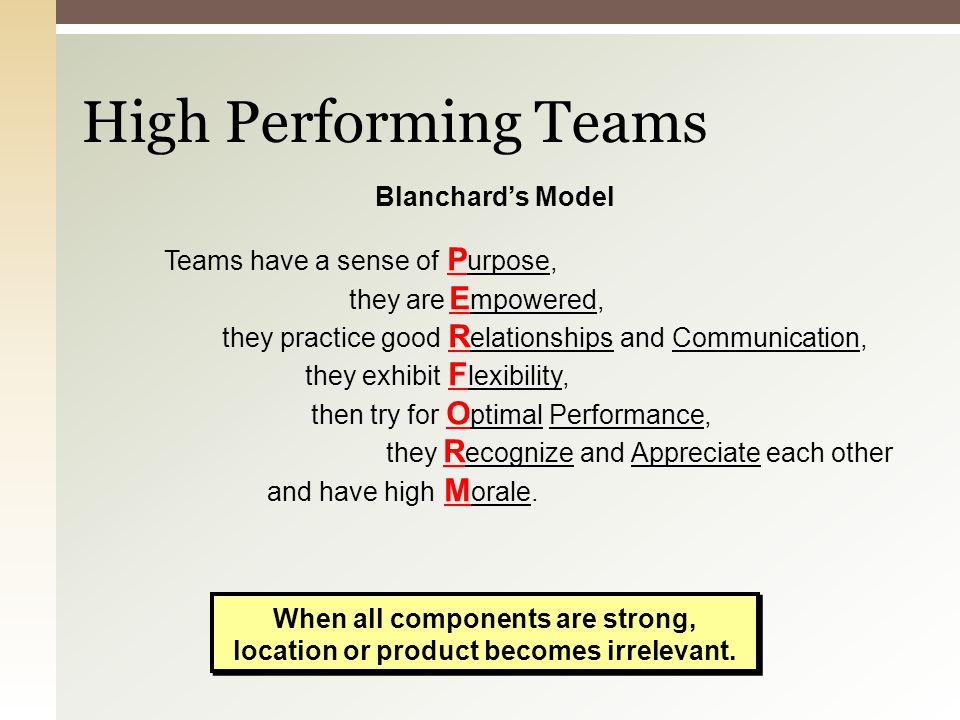 High Performing Teams

Blanchard's Model

Teams have a sense of Purpose,
they are Empowered,
they practice good Relationships and Communication,
they exhibit Flexibility,
then try for Optimal Performance,
they Recognize and Appreciate each other
and have high Morale.

When all components are strong, location or product becomes irrelevant.